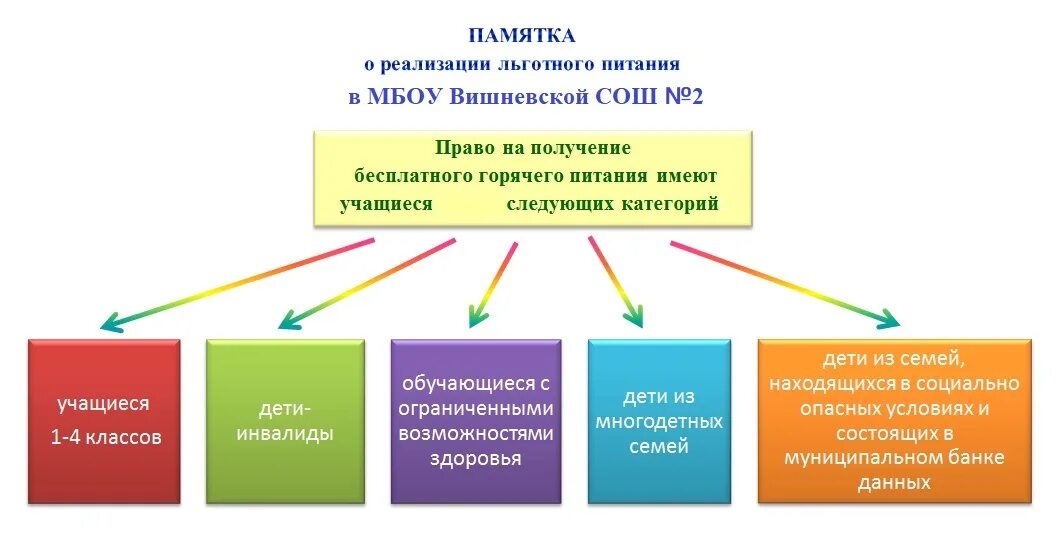 ПАМЯТКА
о реализации льготного питания
в МБОУ Вишневской СОШ №2

Право на получение бесплатного горячего питания имеют учащиеся следующих категорий

учащиеся 1-4 классов

дети-инвалиды

обучающиеся с ограниченными возможностями здоровья

дети из многодетных семей

дети из семей, находящихся в социально опасных условиях и состоящих в муниципальном банке данных